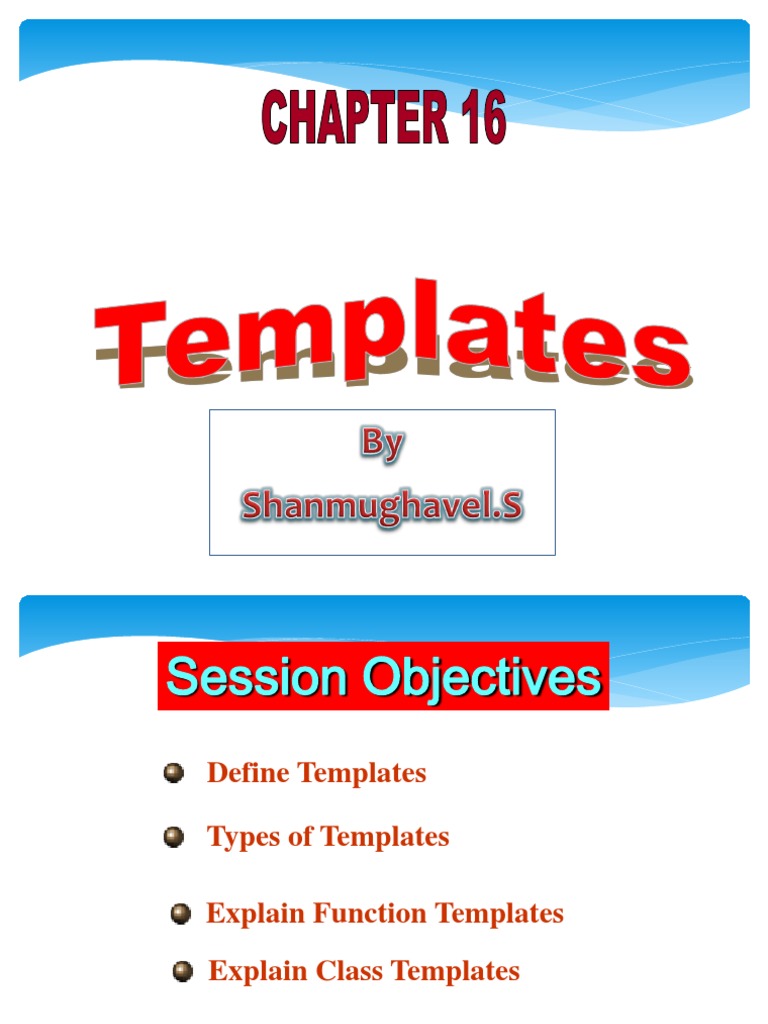 CHAPTER 16

Templates

By
Shanmughavel.S

Session Objectives

Define Templates

Types of Templates

Explain Function Templates

Explain Class Templates